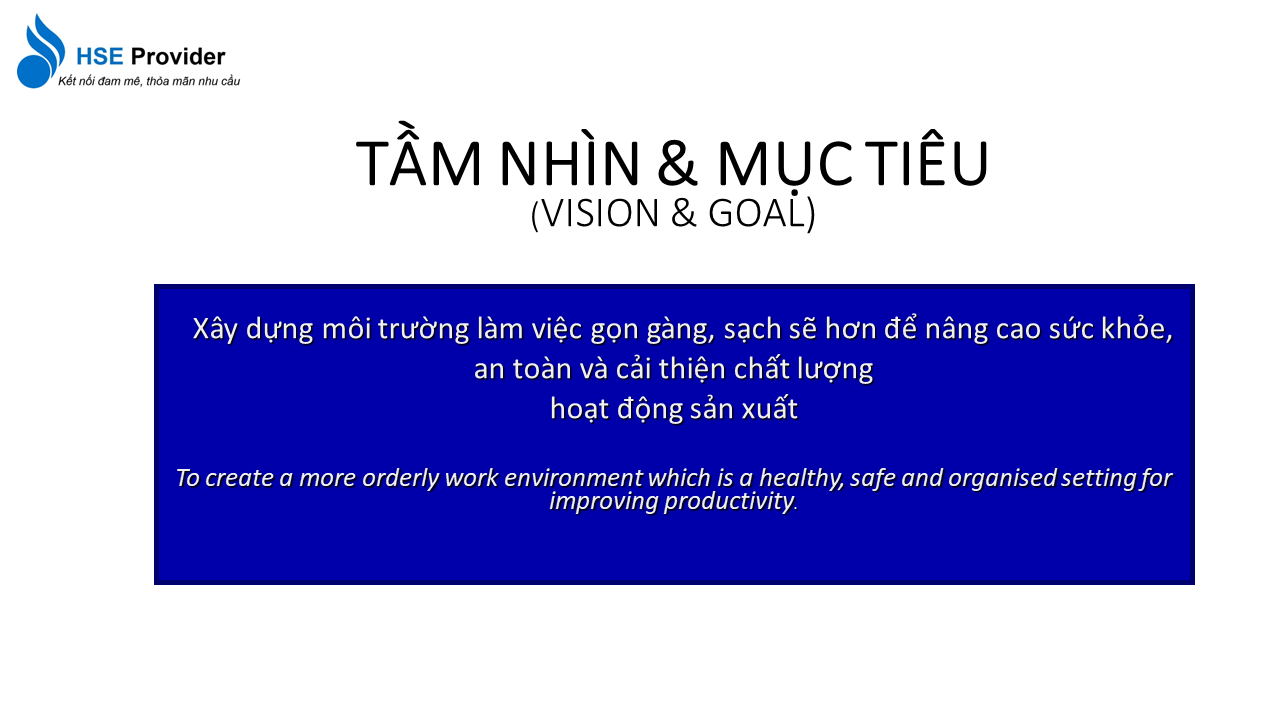 HSE Provider
Kết nối đam mê, thỏa mãn nhu cầu

TẦM NHÌN & MỤC TIÊU
(VISION & GOAL)

Xây dựng môi trường làm việc gọn gàng, sạch sẽ hơn để nâng cao sức khỏe, an toàn và cải thiện chất lượng hoạt động sản xuất

To create a more orderly work environment which is a healthy, safe and organised setting for improving productivity.